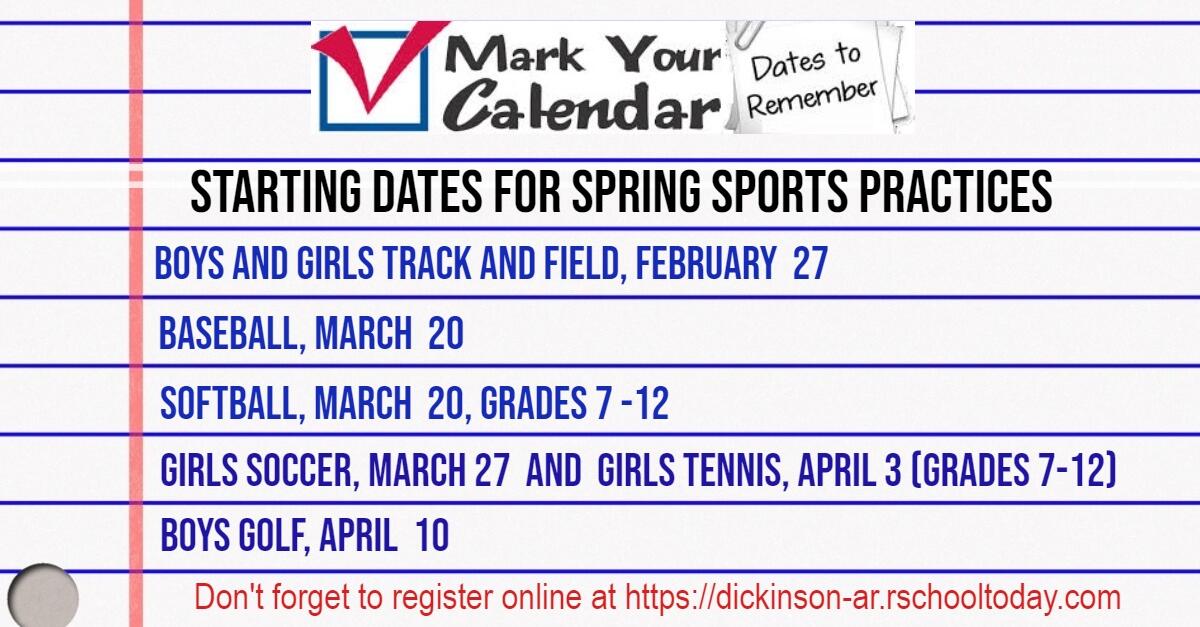 Mark Your Calendar

Dates to Remember

STARTING DATES FOR SPRING SPORTS PRACTICES

BOYS AND GIRLS TRACK AND FIELD, FEBRUARY 27

BASEBALL, MARCH 20

SOFTBALL, MARCH 20, GRADES 7 -12

GIRLS SOCCER, MARCH 27 AND GIRLS TENNIS, APRIL 3 (GRADES 7-12)

BOYS GOLF, APRIL 10

Don't forget to register online at https://dickinson-ar.rschooltoday.com